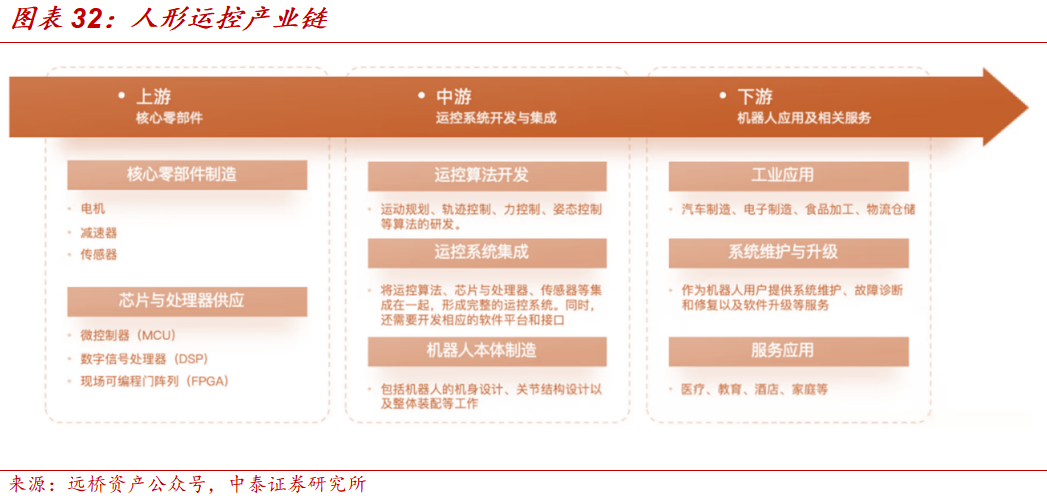 图表 32：人形运控产业链

• 上游
核心零部件

核心零部件制造

• 电机
• 减速器
• 传感器

芯片与处理器供应

• 微控制器（MCU）
• 数字信号处理器（DSP）
• 现场可编程门阵列（FPGA）

• 中游
运控系统开发与集成

运控算法开发

• 运动规划、轨迹控制、力控制、姿态控制等算法的研发。

运控系统集成

• 将运控算法、芯片与处理器、传感器等集成在一起，形成完整的运控系统。同时，还需要开发相应的软件平台和接口

机器人本体制造

• 包括机器人的机身设计、关节结构设计以及整体装配等工作

• 下游
机器人应用及相关服务

工业应用

• 汽车制造、电子制造、食品加工、物流仓储

系统维护与升级

• 作为机器人用户提供系统维护、故障诊断和修复以及软件升级等服务

服务应用

• 医疗、教育、酒店、家庭等

来源：远桥资产公众号，中泰证券研究所